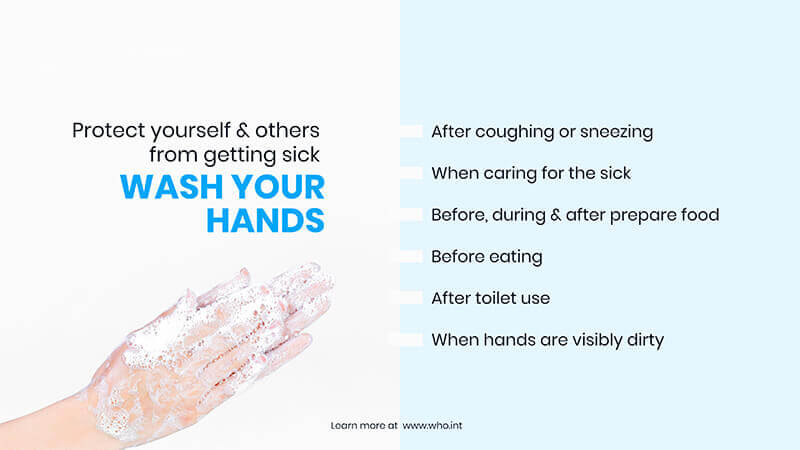 Protect yourself & others from getting sick

WASH YOUR HANDS

After coughing or sneezing

When caring for the sick

Before, during & after prepare food

Before eating

After toilet use

When hands are visibly dirty

Learn more at www.who.int